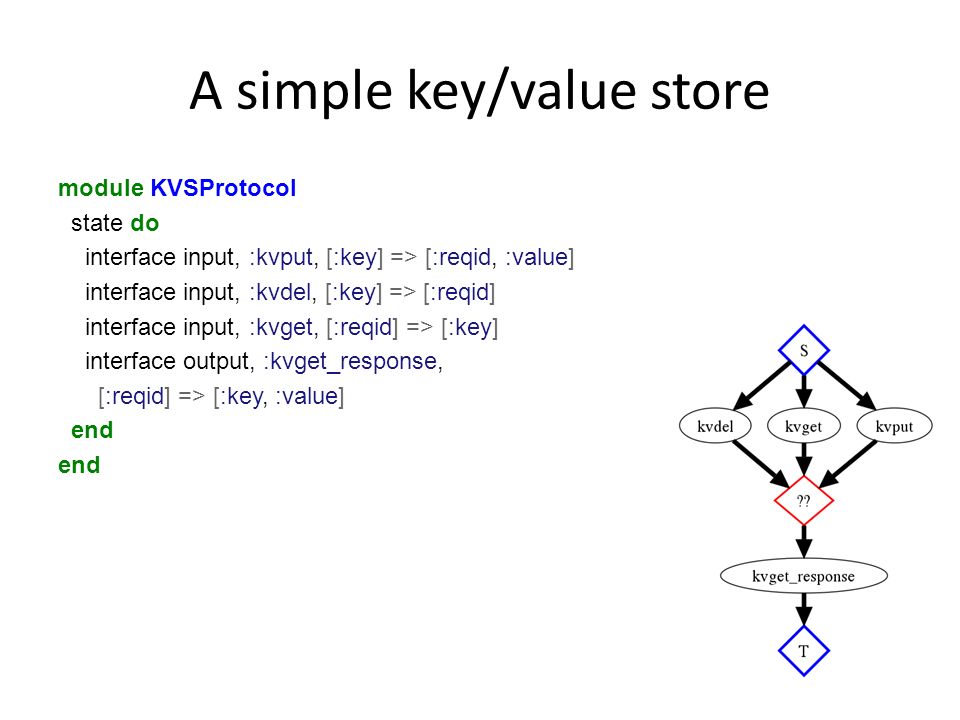 A simple key/value store

module KVSProtocol
state do
interface input, :kvput, [:key] => [:reqid, :value]
interface input, :kvdel, [:key] => [:reqid]
interface input, :kvget, [:reqid] => [:key]
interface output, :kvget_response,
[:reqid] => [:key, :value]
end
end

S
kvdel
kvget
kvput
??
kvget_response
T